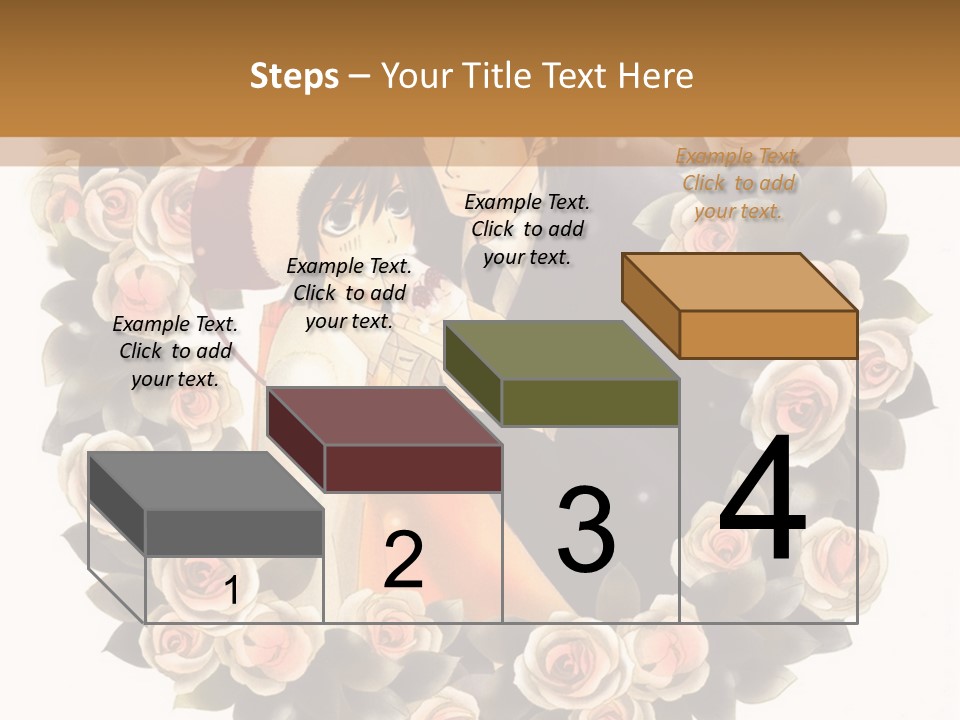 Steps – Your Title Text Here

Example Text. Click to add your text.

Example Text. Click to add your text.

Example Text. Click to add your text.

Example Text. Click to add your text.

1

2

3

4